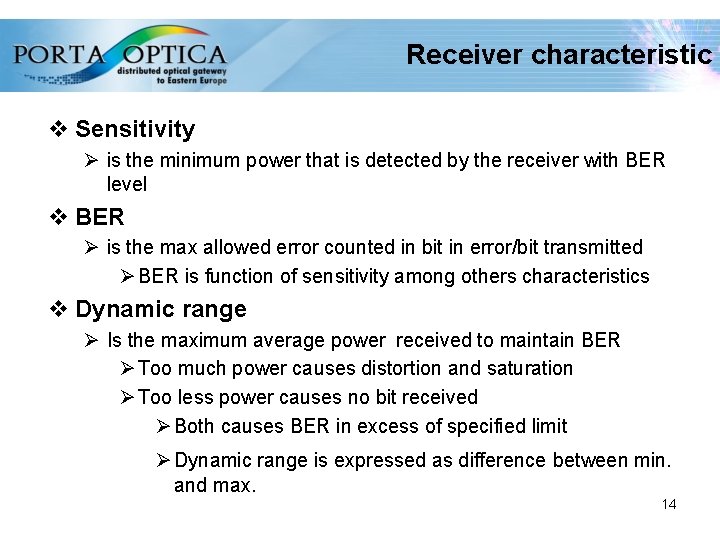 PORTA OPTICA
distributed optical gateway to Eastern Europe

Receiver characteristic

❖ Sensitivity
➢ is the minimum power that is detected by the receiver with BER level

❖ BER
➢ is the max allowed error counted in bit in error/bit transmitted
➢ BER is function of sensitivity among others characteristics

❖ Dynamic range
➢ Is the maximum average power received to maintain BER
➢ Too much power causes distortion and saturation
➢ Too less power causes no bit received
➢ Both causes BER in excess of specified limit
➢ Dynamic range is expressed as difference between min. and max.

14